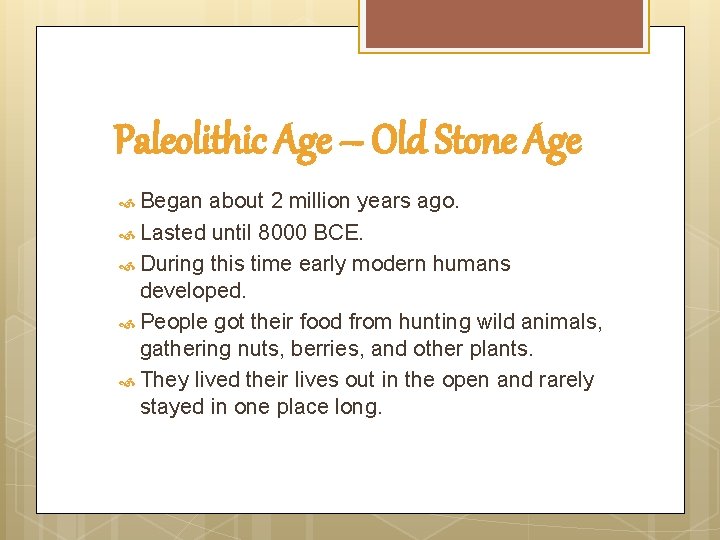 Paleolithic Age – Old Stone Age

Began about 2 million years ago.

Lasted until 8000 BCE.

During this time early modern humans developed.

People got their food from hunting wild animals, gathering nuts, berries, and other plants.

They lived their lives out in the open and rarely stayed in one place long.